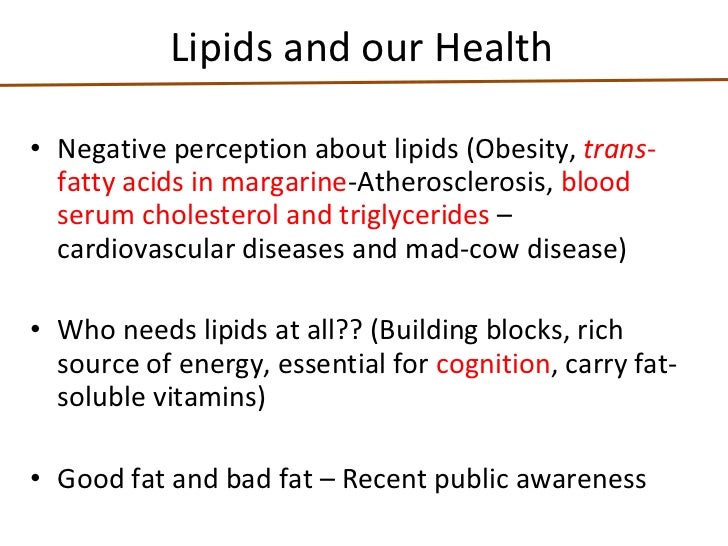 Lipids and our Health

• Negative perception about lipids (Obesity, trans-fatty acids in margarine-Atherosclerosis, blood serum cholesterol and triglycerides – cardiovascular diseases and mad-cow disease)

• Who needs lipids at all?? (Building blocks, rich source of energy, essential for cognition, carry fat-soluble vitamins)

• Good fat and bad fat – Recent public awareness